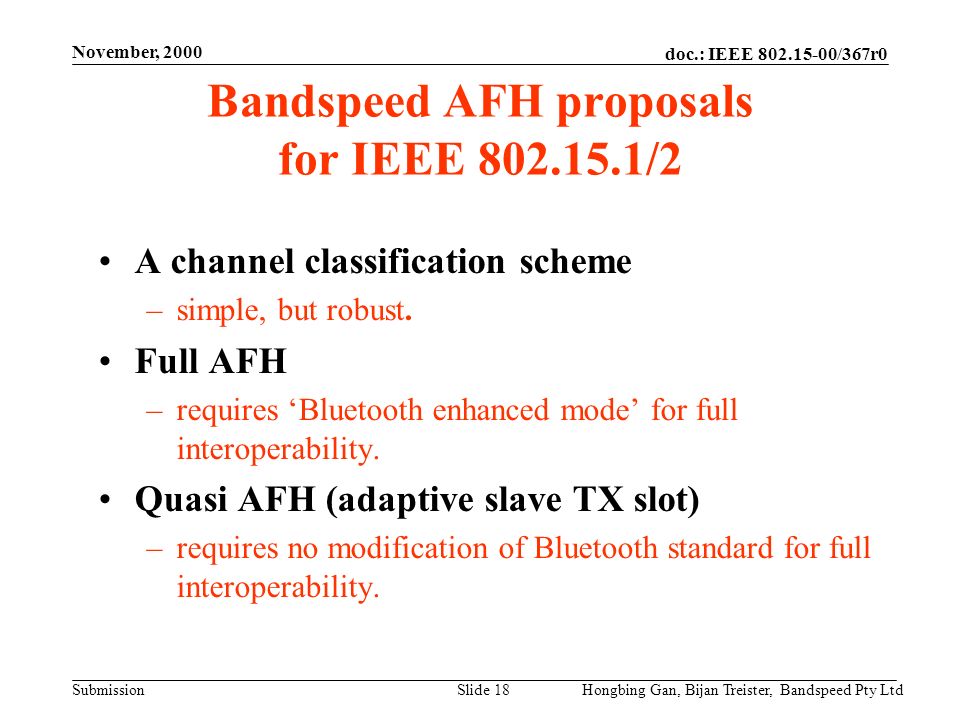 November, 2000

doc.: IEEE 802.15-00/367r0

Bandspeed AFH proposals for IEEE 802.15.1/2

• A channel classification scheme
– simple, but robust.

• Full AFH
– requires ‘Bluetooth enhanced mode’ for full interoperability.

• Quasi AFH (adaptive slave TX slot)
– requires no modification of Bluetooth standard for full interoperability.

Submission

Slide 18

Hongbing Gan, Bijan Treister, Bandspeed Pty Ltd